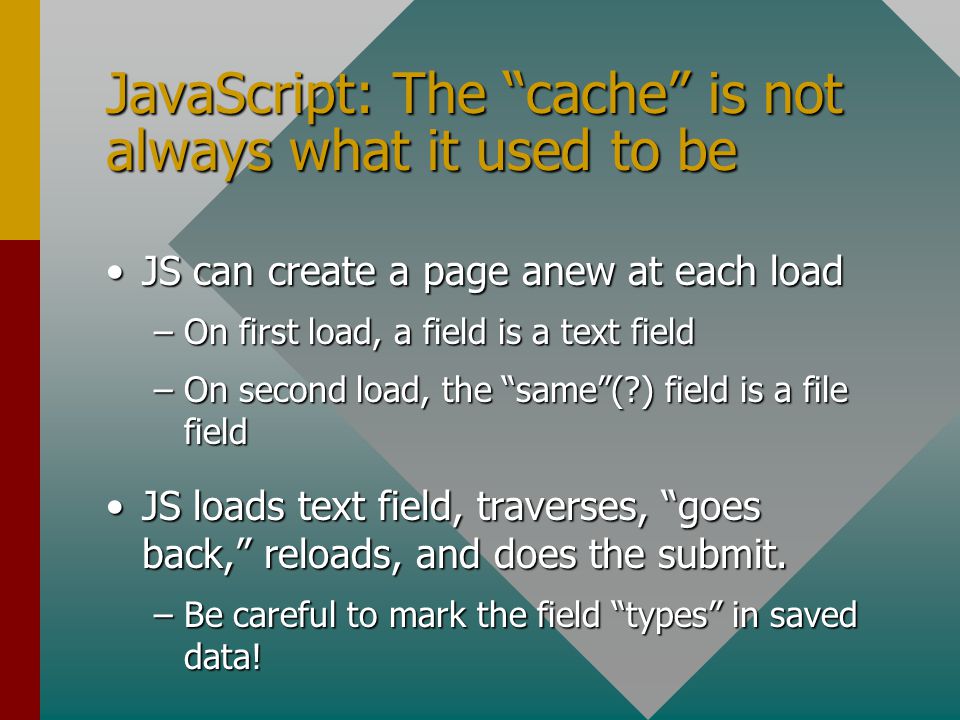 JavaScript: The “cache” is not always what it used to be

• JS can create a page anew at each load
– On first load, a field is a text field
– On second load, the “same”(?) field is a file field

• JS loads text field, traverses, “goes back,” reloads, and does the submit.
– Be careful to mark the field “types” in saved data!